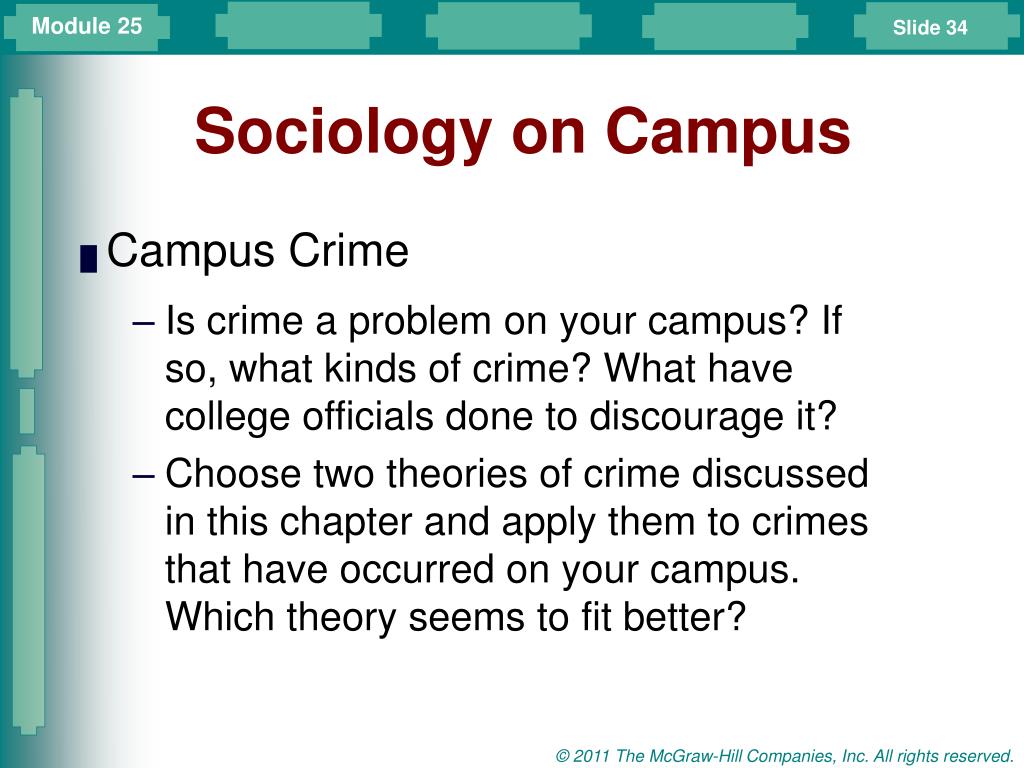 Module 25

Slide 34

Sociology on Campus

Campus Crime

– Is crime a problem on your campus? If so, what kinds of crime? What have college officials done to discourage it?

– Choose two theories of crime discussed in this chapter and apply them to crimes that have occurred on your campus. Which theory seems to fit better?

© 2011 The McGraw-Hill Companies, Inc. All rights reserved.